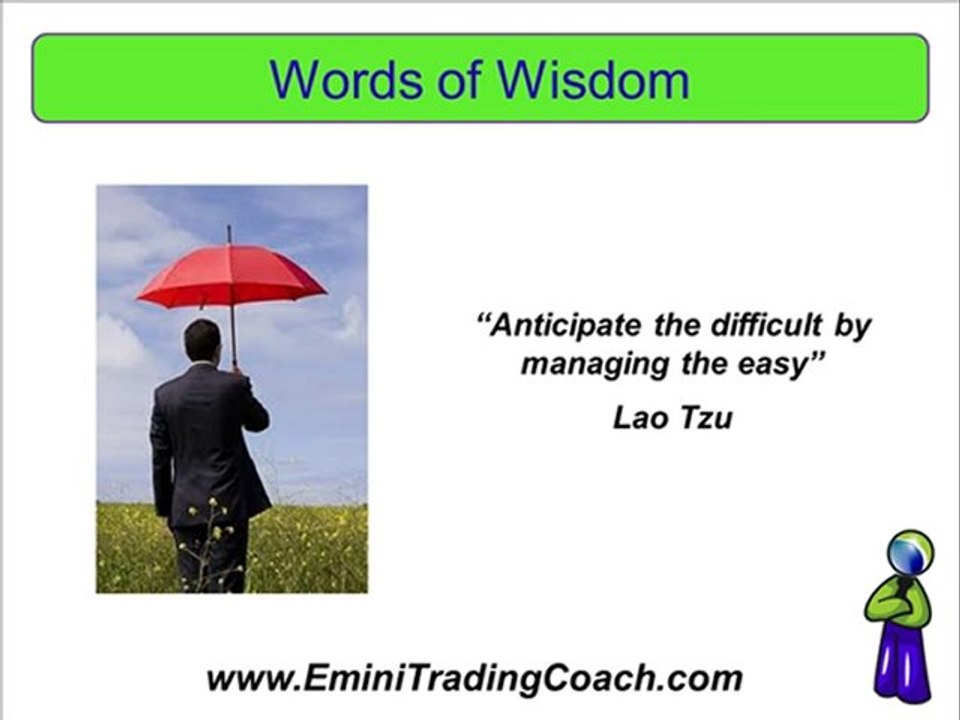 Words of Wisdom

“Anticipate the difficult by managing the easy”

Lao Tzu

www.EminiTradingCoach.com